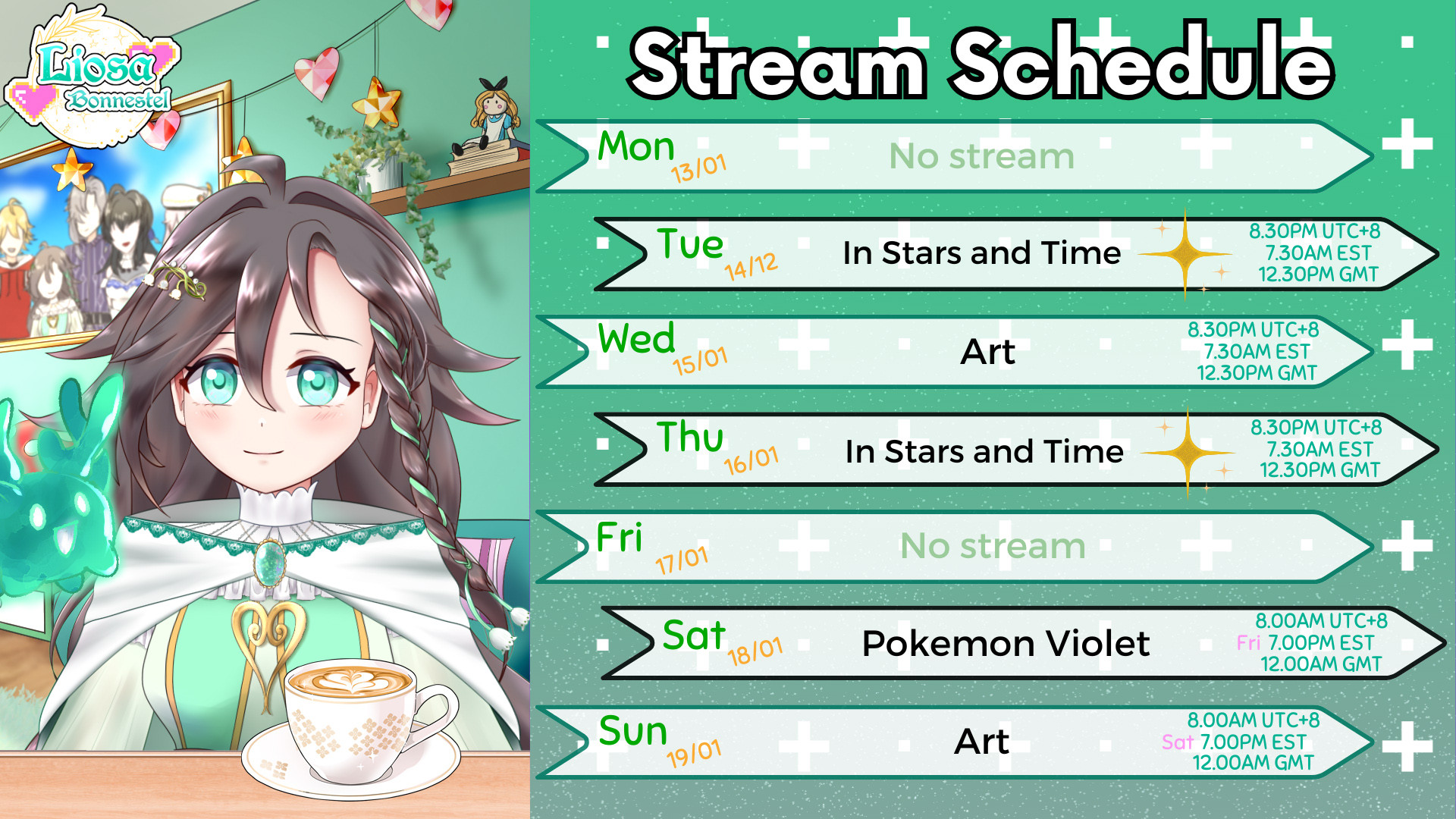 Liosa Bonnestel

Stream Schedule

Mon 13/01 No stream

Tue 14/12 In Stars and Time 8.30PM UTC+8 7.30AM EST 12.30PM GMT

Wed 15/01 Art 8.30PM UTC+8 7.30AM EST 12.30PM GMT

Thu 16/01 In Stars and Time 8.30PM UTC+8 7.30AM EST 12.30PM GMT

Fri 17/01 No stream

Sat 18/01 Pokemon Violet 8.00AM UTC+8 Fri 7.00PM EST 12.00AM GMT

Sun 19/01 Art 8.00AM UTC+8 Sat 7.00PM EST 12.00AM GMT